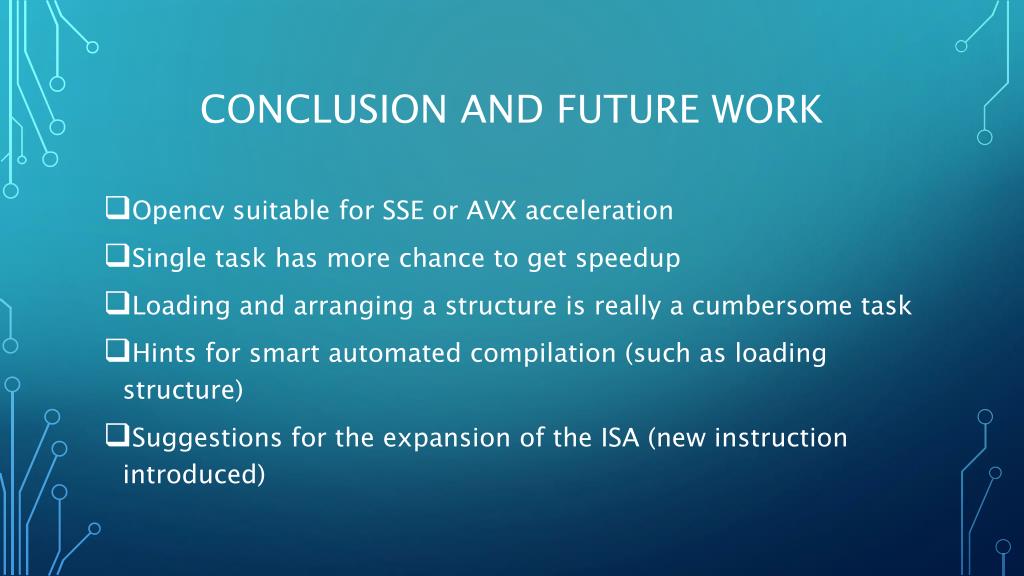 CONCLUSION AND FUTURE WORK

❑Opencv suitable for SSE or AVX acceleration

❑Single task has more chance to get speedup

❑Loading and arranging a structure is really a cumbersome task

❑Hints for smart automated compilation (such as loading structure)

❑Suggestions for the expansion of the ISA (new instruction introduced)